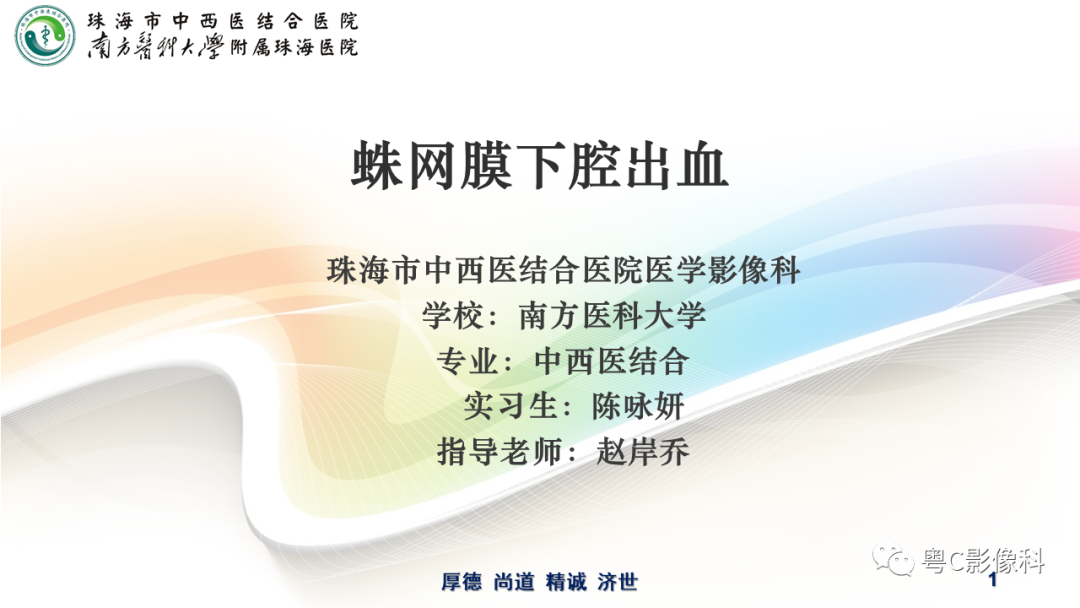 珠海市中西医结合医院
南方醫科大學附属珠海医院

蛛网膜下腔出血

珠海市中西医结合医院医学影像科
学校：南方医科大学
专业：中西医结合
实习生：陈咏妍
指导老师：赵岸乔

厚德 尚道 精诚 济世

粤C影像科

1